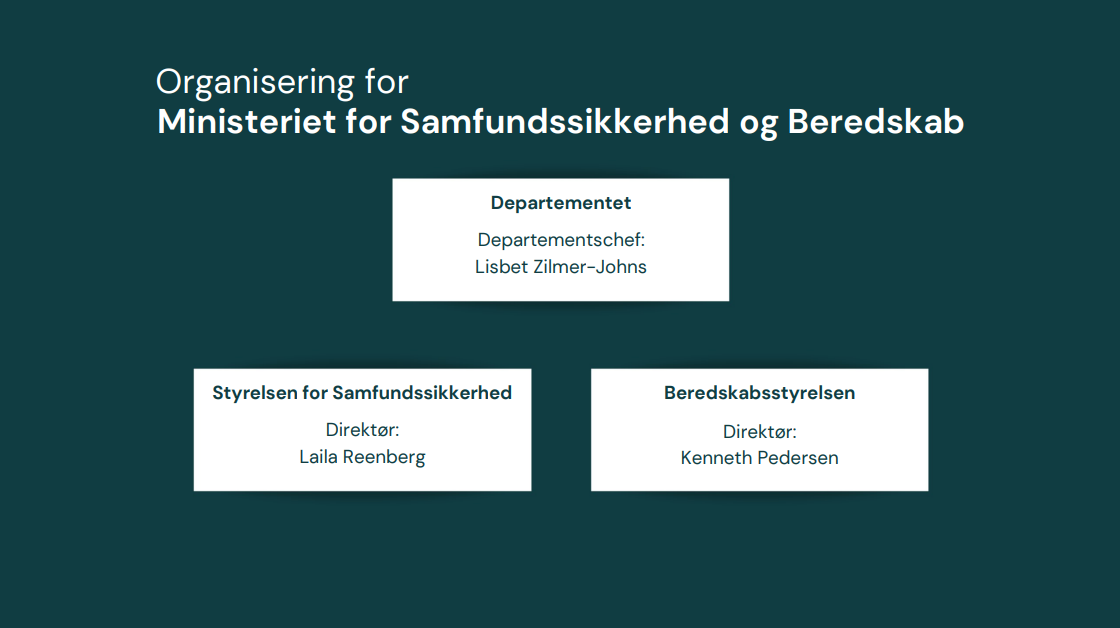 Organisering for
Ministeriet for Samfundssikkerhed og Beredskab

Departementet
Departementschef:
Lisbet Zilmer-Johns

Styrelsen for Samfundssikkerhed
Direktør:
Laila Reenberg

Beredskabsstyrelsen
Direktør:
Kenneth Pedersen